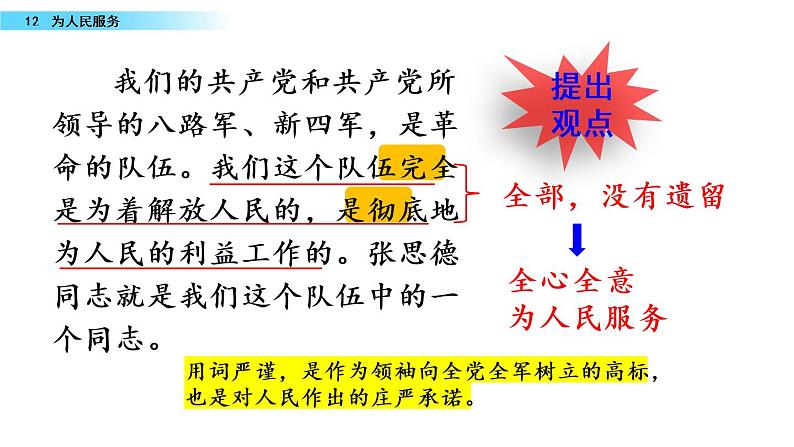 12 为人民服务

我们的共产党和共产党所领导的八路军、新四军，是革命的队伍。我们这个队伍完全是为着解放人民的，是彻底地为人民的利益工作的。张思德同志就是我们这个队伍中的一个同志。

提出观点

全部，没有遗留

全心全意为人民服务

用词严谨，是作为领袖向全党全军树立的高标，也是对人民作出的庄严承诺。